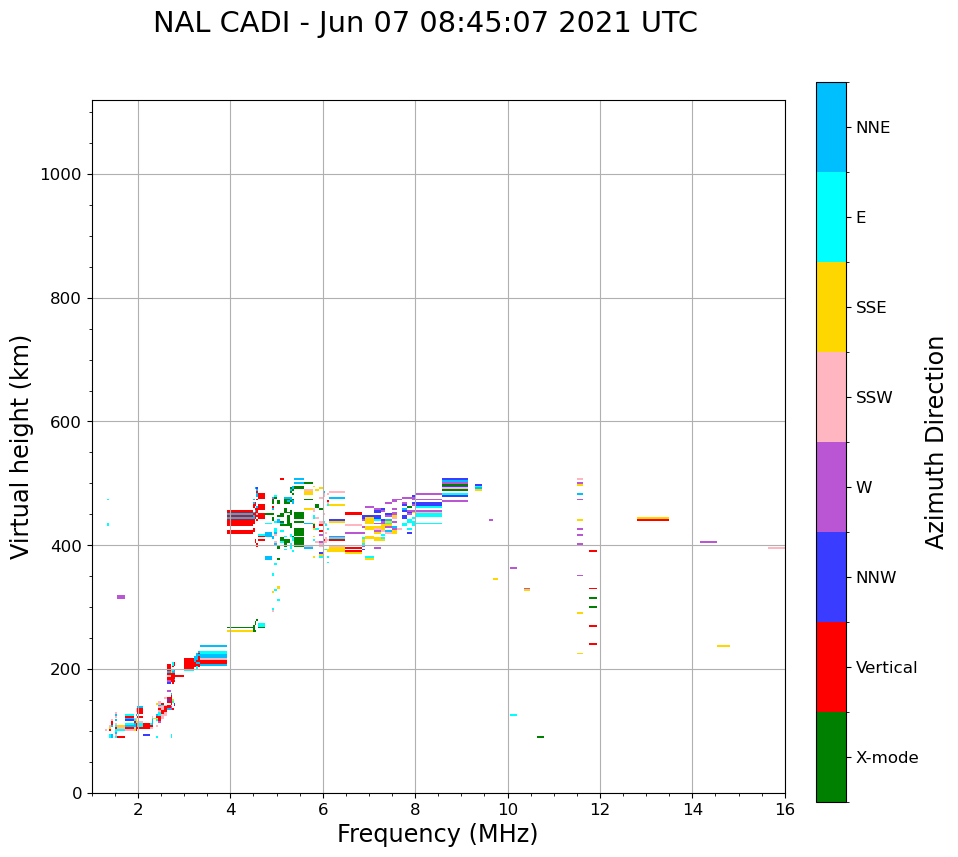 NAL CADI - Jun 07 08:45:07 2021 UTC

Virtual height (km)

1000
800
600
400
200
0

2
4
6
8
10
12
14
16

Frequency (MHz)

NNE
E
SSE
SSW
W
NNW
Vertical
X-mode

Azimuth Direction